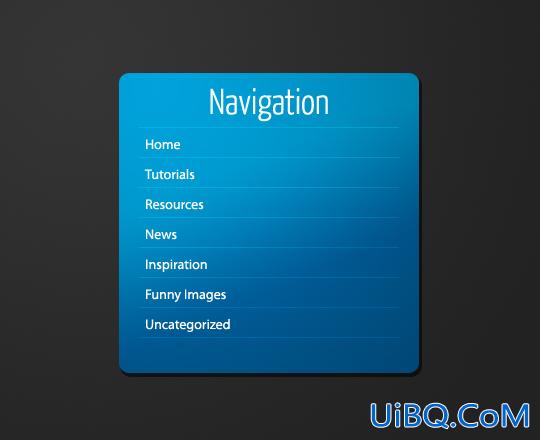 Navigation

Home

Tutorials

Resources

News

Inspiration

Funny Images

Uncategorized

UiBQ.CoM